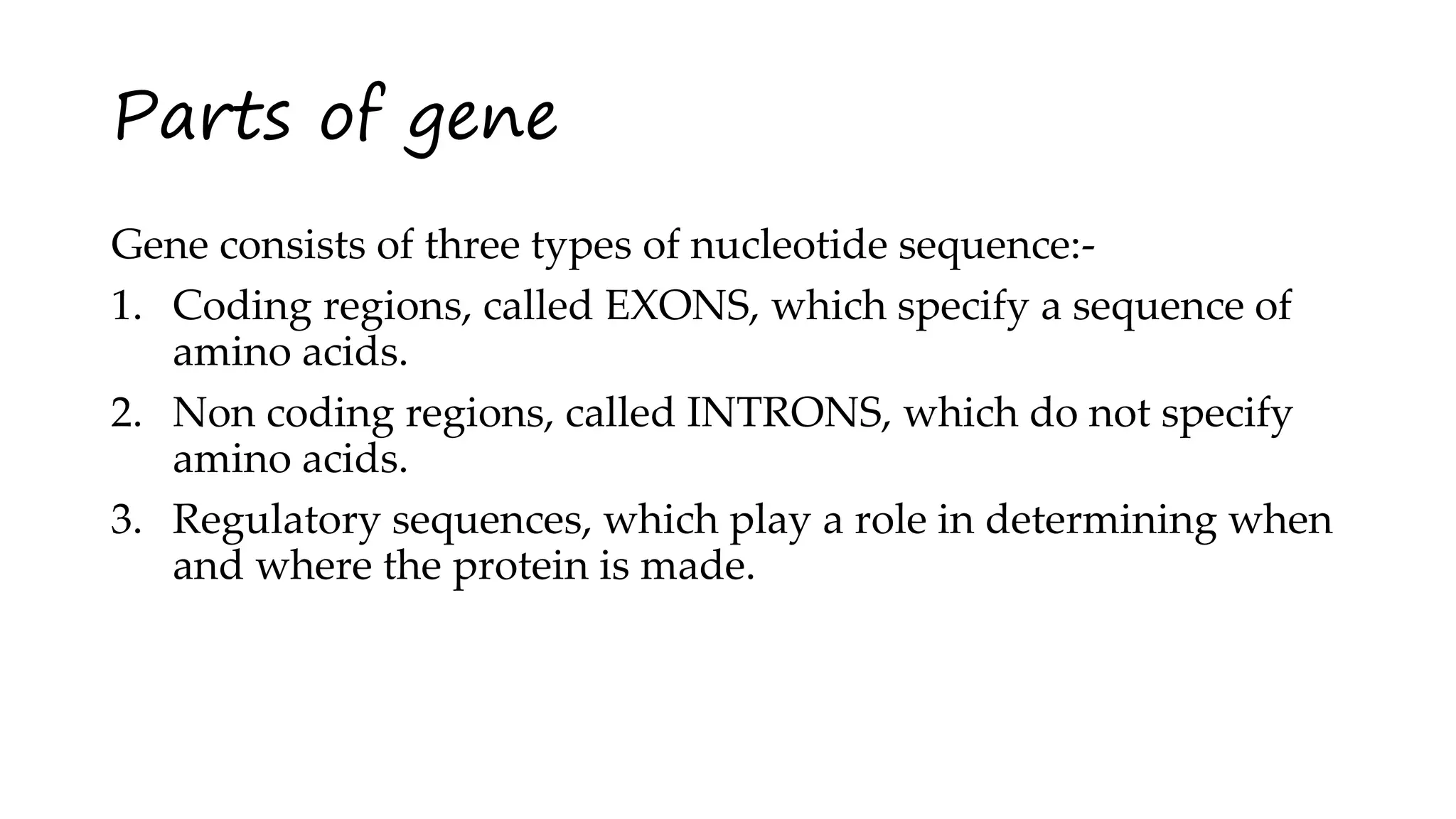 Parts of gene

Gene consists of three types of nucleotide sequence:-

1. Coding regions, called EXONS, which specify a sequence of amino acids.
2. Non coding regions, called INTRONS, which do not specify amino acids.
3. Regulatory sequences, which play a role in determining when and where the protein is made.